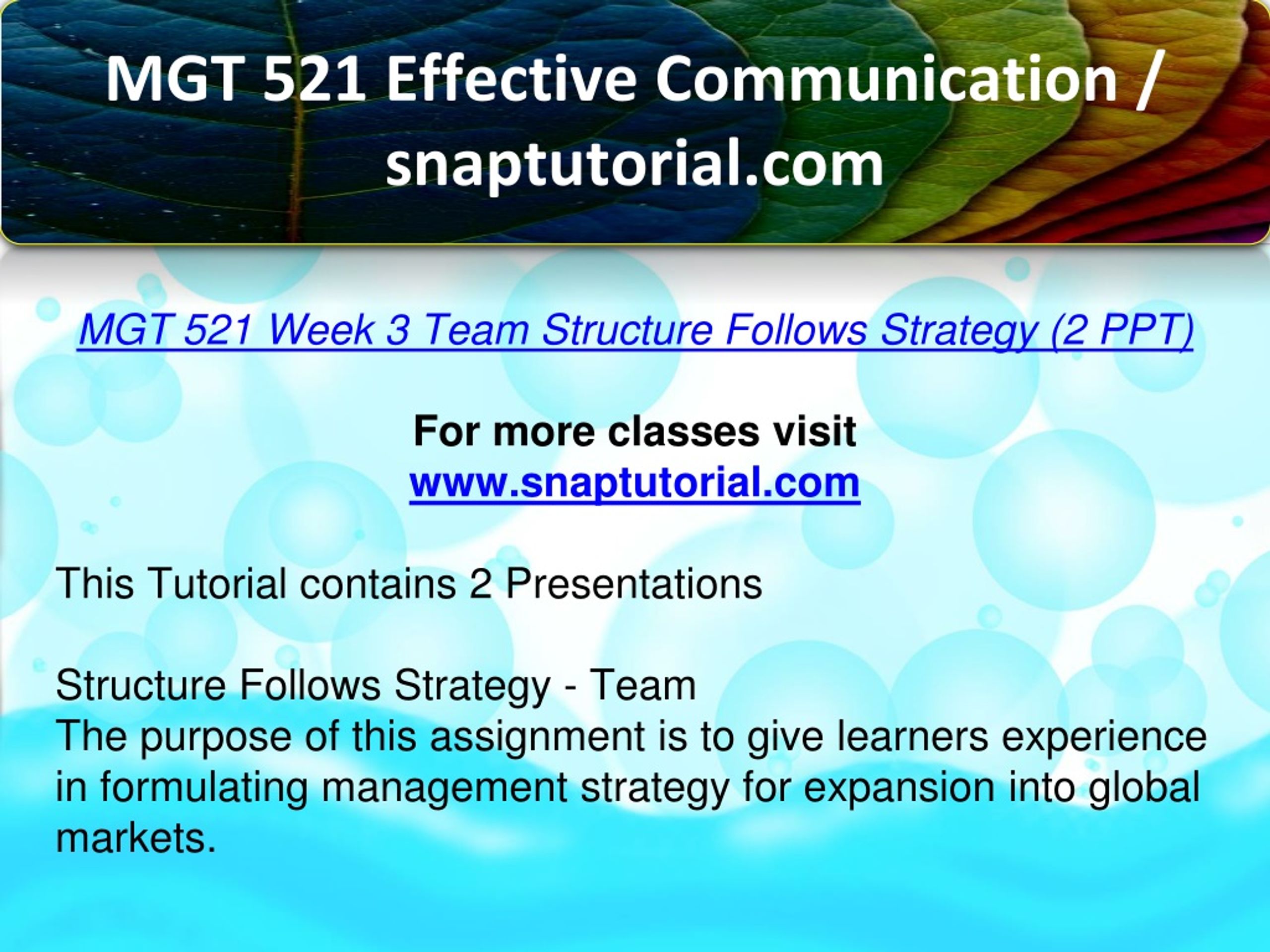 MGT 521 Effective Communication / snaptutorial.com

MGT 521 Week 3 Team Structure Follows Strategy (2 PPT)

For more classes visit
www.snaptutorial.com

This Tutorial contains 2 Presentations

Structure Follows Strategy - Team
The purpose of this assignment is to give learners experience in formulating management strategy for expansion into global markets.